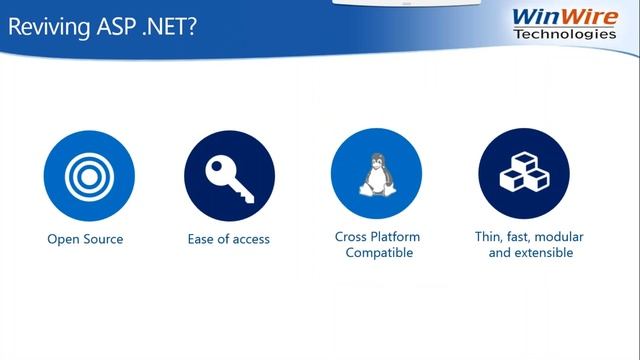 Reviving ASP .NET?

WinWire Technologies

Open Source

Ease of access

Cross Platform Compatible

Thin, fast, modular and extensible